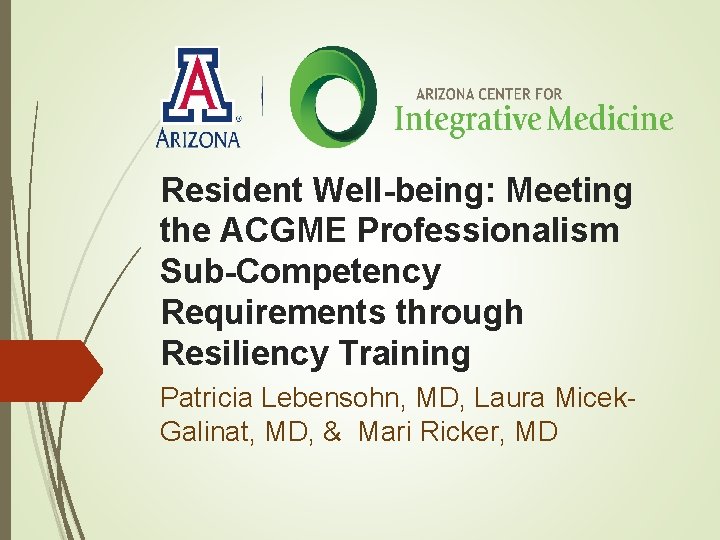 A
ARIZONA

ARIZONA CENTER FOR
Integrative Medicine

Resident Well-being: Meeting the ACGME Professionalism Sub-Competency Requirements through Resiliency Training

Patricia Lebensohn, MD, Laura Micek-Galinat, MD, & Mari Ricker, MD